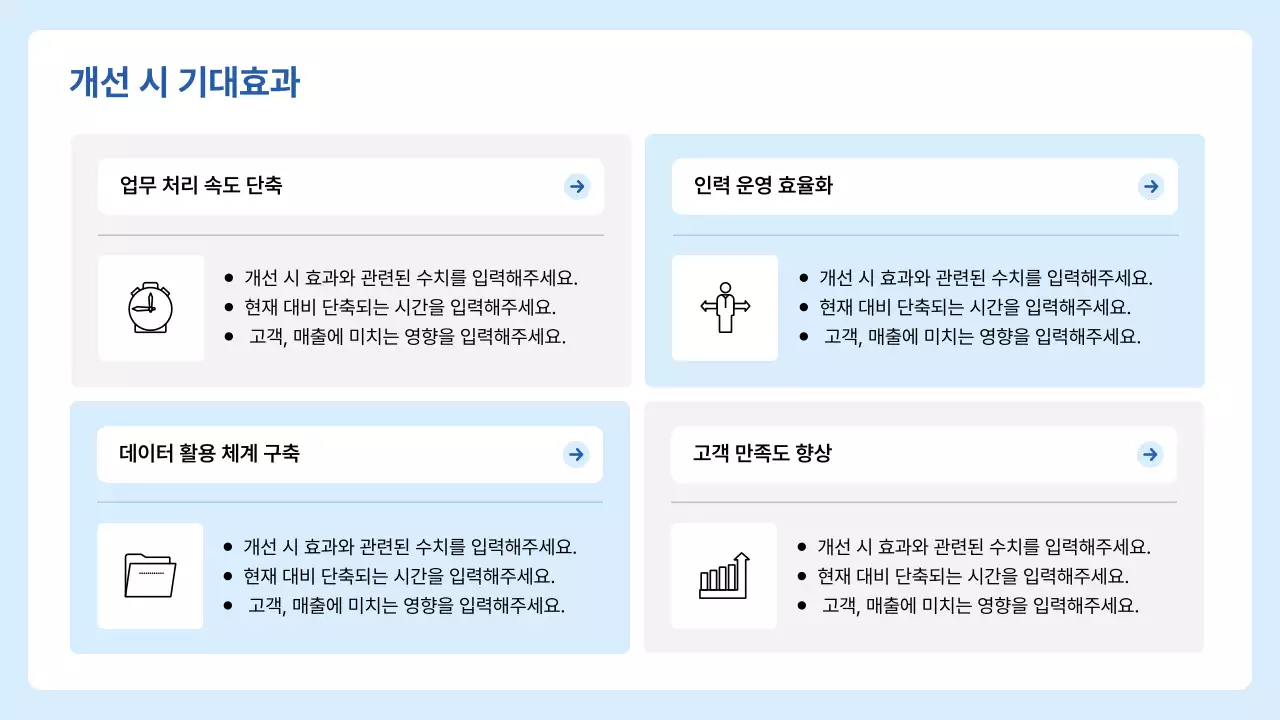 개선 시 기대효과

업무 처리 속도 단축

- 개선 시 효과와 관련된 수치를 입력해주세요.
- 현재 대비 단축되는 시간을 입력해주세요.
- 고객, 매출에 미치는 영향을 입력해주세요.

인력 운영 효율화

- 개선 시 효과와 관련된 수치를 입력해주세요.
- 현재 대비 단축되는 시간을 입력해주세요.
- 고객, 매출에 미치는 영향을 입력해주세요.

데이터 활용 체계 구축

- 개선 시 효과와 관련된 수치를 입력해주세요.
- 현재 대비 단축되는 시간을 입력해주세요.
- 고객, 매출에 미치는 영향을 입력해주세요.

고객 만족도 향상

- 개선 시 효과와 관련된 수치를 입력해주세요.
- 현재 대비 단축되는 시간을 입력해주세요.
- 고객, 매출에 미치는 영향을 입력해주세요.